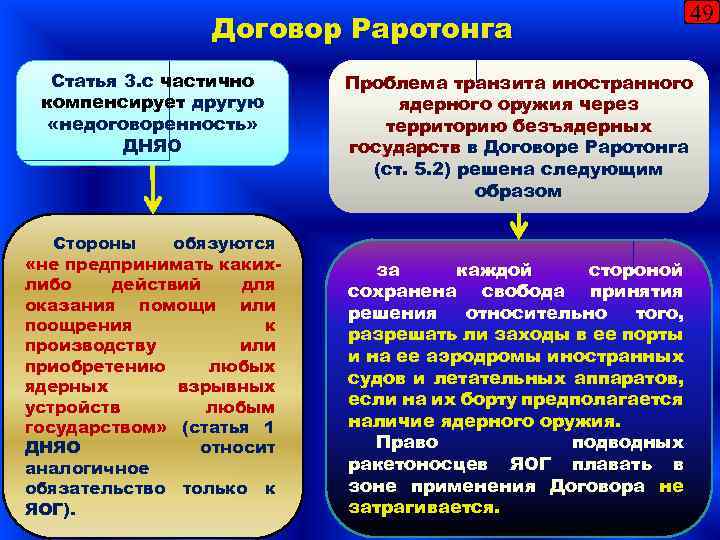 49

Договор Раротонга

Статья 3.с частично компенсирует другую «недоговоренность» ДНЯО

Стороны обязуются «не предпринимать каких-либо действий для оказания помощи или поощрения к производству или приобретению любых ядерных взрывных устройств любым государством» (статья 1 ДНЯО относит аналогичное обязательство только к ЯОГ).

Проблема транзита иностранного ядерного оружия через территорию безъядерных государств в Договоре Раротонга (ст. 5.2) решена следующим образом

за каждой стороной сохранена свобода принятия решения относительно того, разрешать ли заходы в ее порты и на ее аэродромы иностранных судов и летательных аппаратов, если на их борту предполагается наличие ядерного оружия.

Право подводных ракетоносцев ЯОГ плавать в зоне применения Договора не затрагивается.